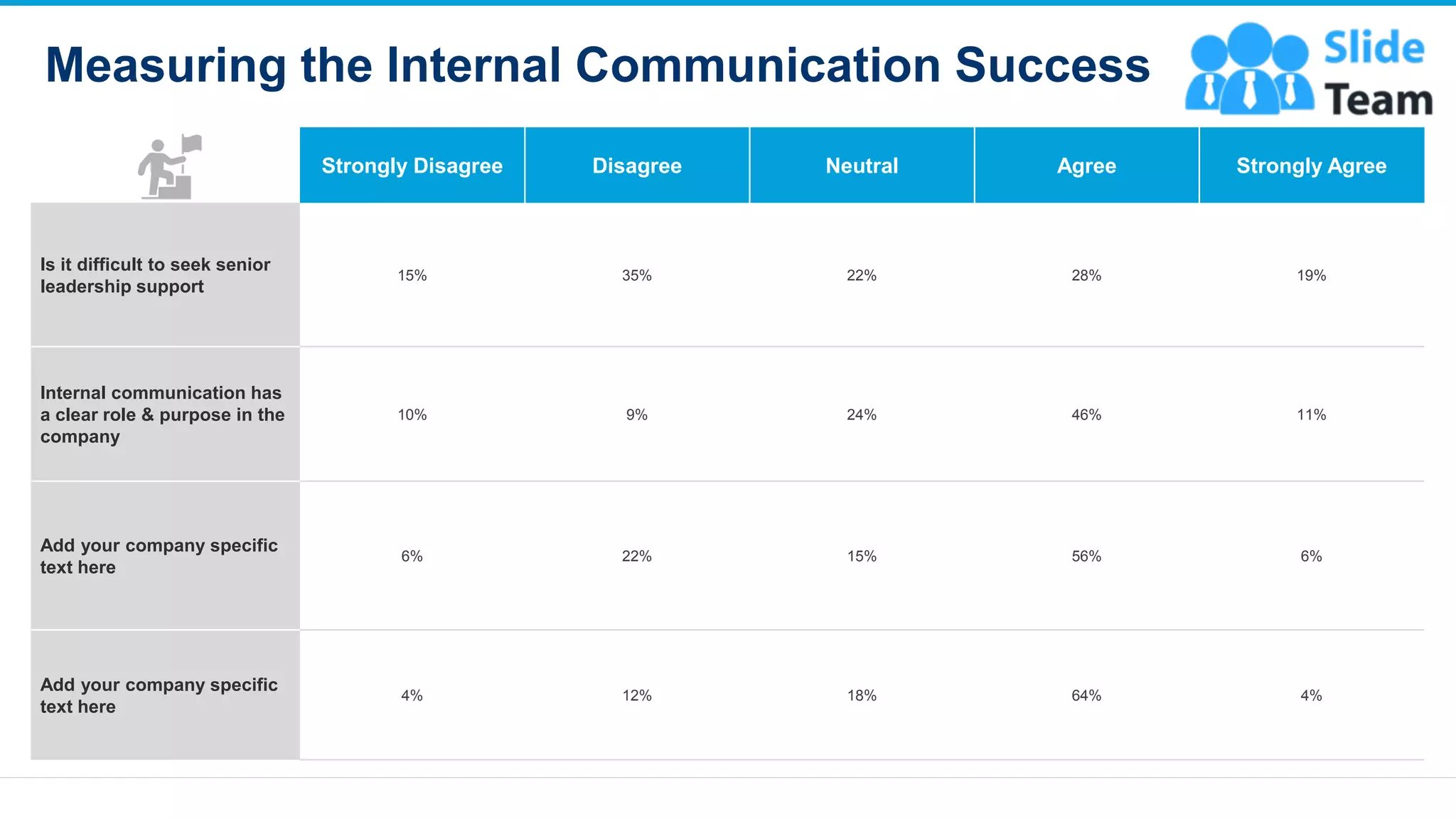 Measuring the Internal Communication Success

Slide Team

| | Strongly Disagree | Disagree | Neutral | Agree | Strongly Agree |
|---|---|---|---|---|---|
| Is it difficult to seek senior leadership support | 15% | 35% | 22% | 28% | 19% |
| Internal communication has a clear role & purpose in the company | 10% | 9% | 24% | 46% | 11% |
| Add your company specific text here | 6% | 22% | 15% | 56% | 6% |
| Add your company specific text here | 4% | 12% | 18% | 64% | 4% |